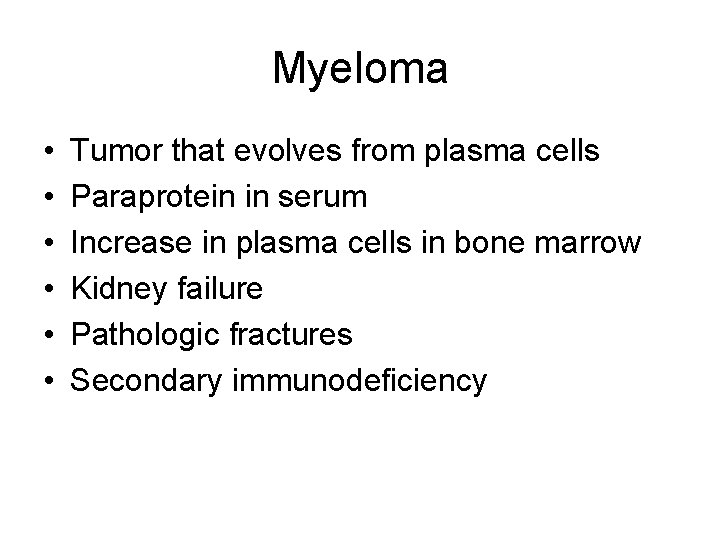 Myeloma

• Tumor that evolves from plasma cells
• Paraprotein in serum
• Increase in plasma cells in bone marrow
• Kidney failure
• Pathologic fractures
• Secondary immunodeficiency